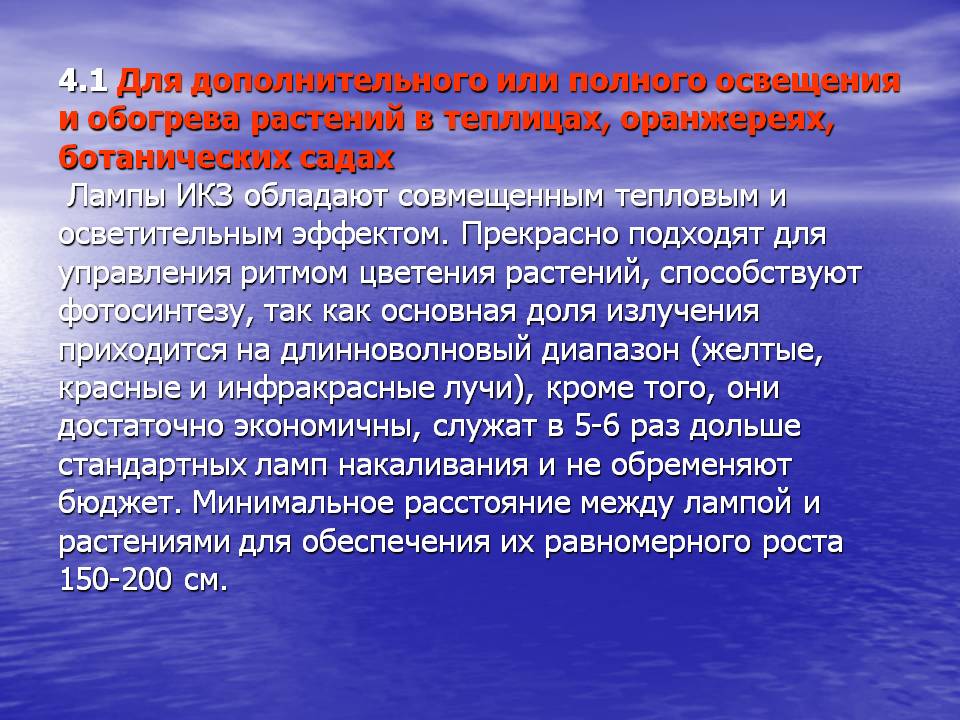 4.1 Для дополнительного или полного освещения и обогрева растений в теплицах, оранжереях, ботанических садах

Лампы ИКЗ обладают совмещенным тепловым и осветительным эффектом. Прекрасно подходят для управления ритмом цветения растений, способствуют фотосинтезу, так как основная доля излучения приходится на длинноволновый диапазон (желтые, красные и инфракрасные лучи), кроме того, они достаточно экономичны, служат в 5-6 раз дольше стандартных ламп накаливания и не обременяют бюджет. Минимальное расстояние между лампой и растениями для обеспечения их равномерного роста 150-200 см.